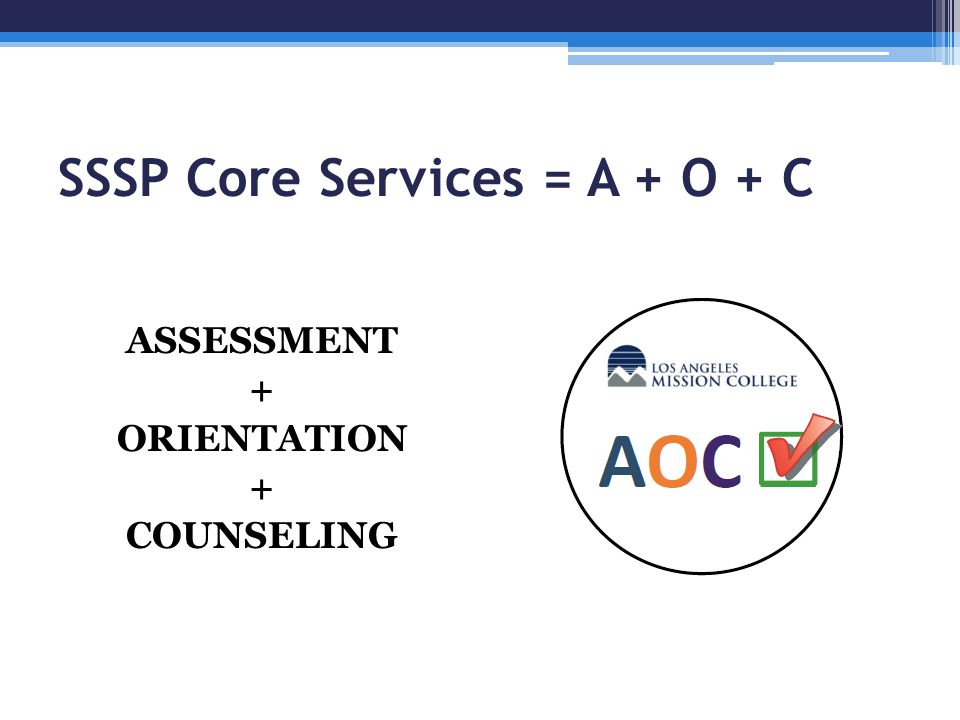 SSSP Core Services = A + O + C

ASSESSMENT
+
ORIENTATION
+
COUNSELING

LOS ANGELES
MISSION COLLEGE

AOC